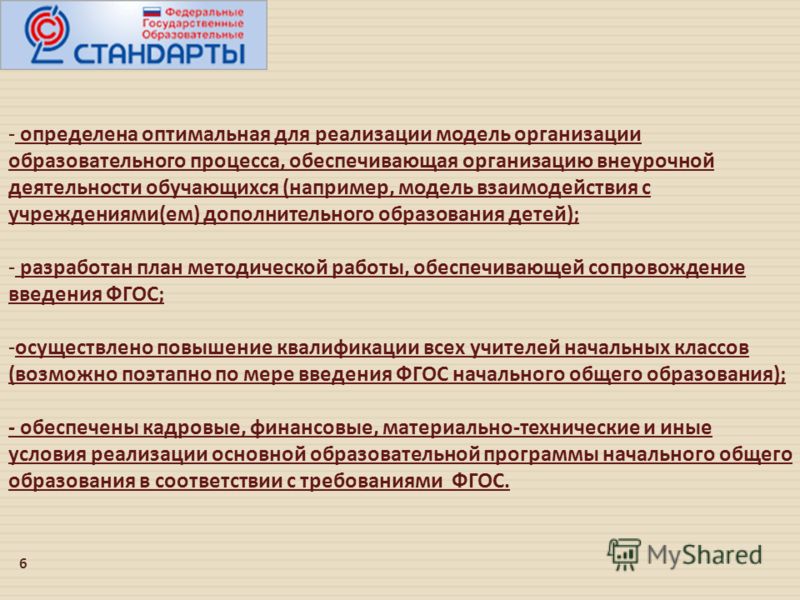 Федеральные Государственные Образовательные
СТАНДАРТЫ

- определена оптимальная для реализации модель организации образовательного процесса, обеспечивающая организацию внеурочной деятельности обучающихся (например, модель взаимодействия с учреждениями(ем) дополнительного образования детей);

- разработан план методической работы, обеспечивающей сопровождение введения ФГОС;

-осуществлено повышение квалификации всех учителей начальных классов (возможно поэтапно по мере введения ФГОС начального общего образования);

- обеспечены кадровые, финансовые, материально-технические и иные условия реализации основной образовательной программы начального общего образования в соответствии с требованиями ФГОС.

6

MyShared